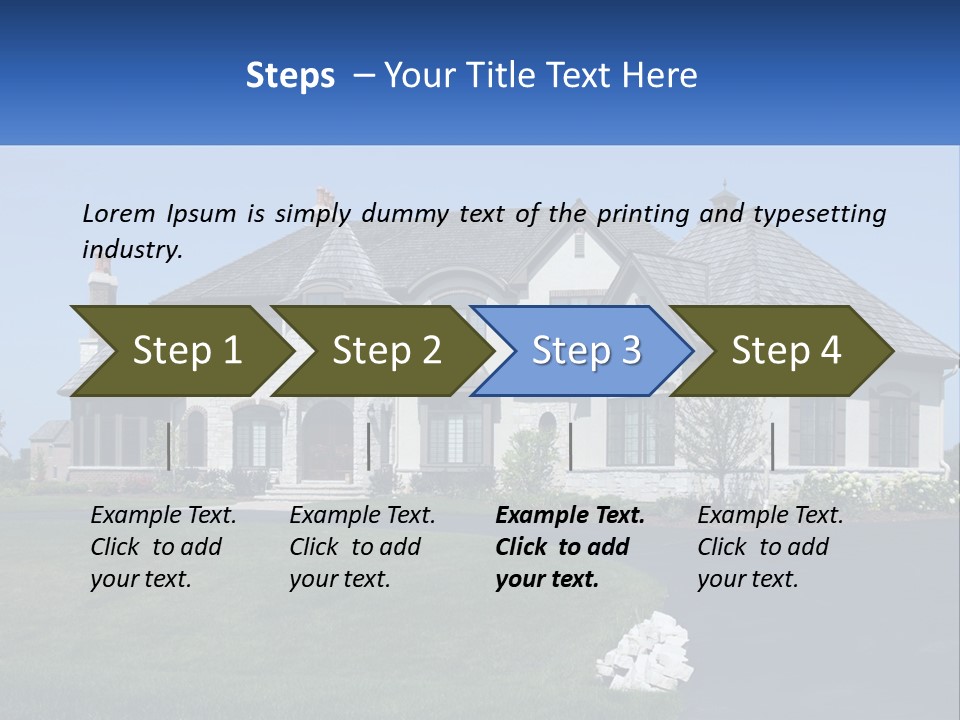 Steps – Your Title Text Here

Lorem Ipsum is simply dummy text of the printing and typesetting industry.

Step 1

Step 2

Step 3

Step 4

Example Text. Click to add your text.

Example Text. Click to add your text.

Example Text. Click to add your text.

Example Text. Click to add your text.